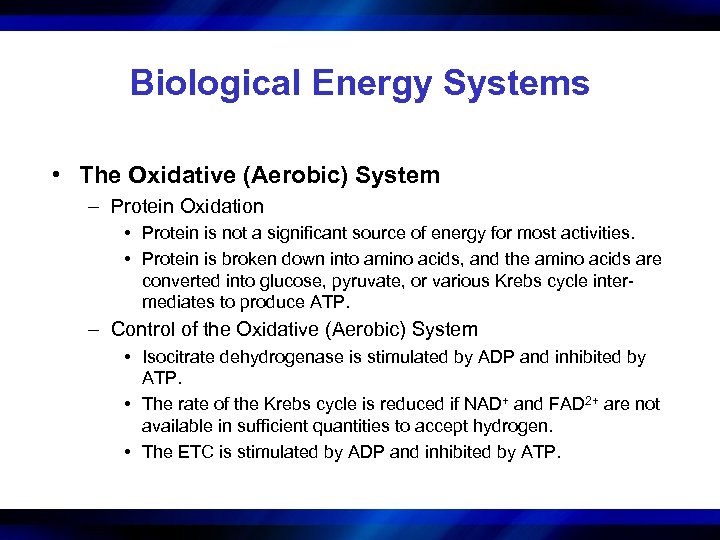 Biological Energy Systems

• The Oxidative (Aerobic) System

– Protein Oxidation

• Protein is not a significant source of energy for most activities.

• Protein is broken down into amino acids, and the amino acids are converted into glucose, pyruvate, or various Krebs cycle intermediates to produce ATP.

– Control of the Oxidative (Aerobic) System

• Isocitrate dehydrogenase is stimulated by ADP and inhibited by ATP.

• The rate of the Krebs cycle is reduced if $NAD^+$ and $FAD^{2+}$ are not available in sufficient quantities to accept hydrogen.

• The ETC is stimulated by ADP and inhibited by ATP.